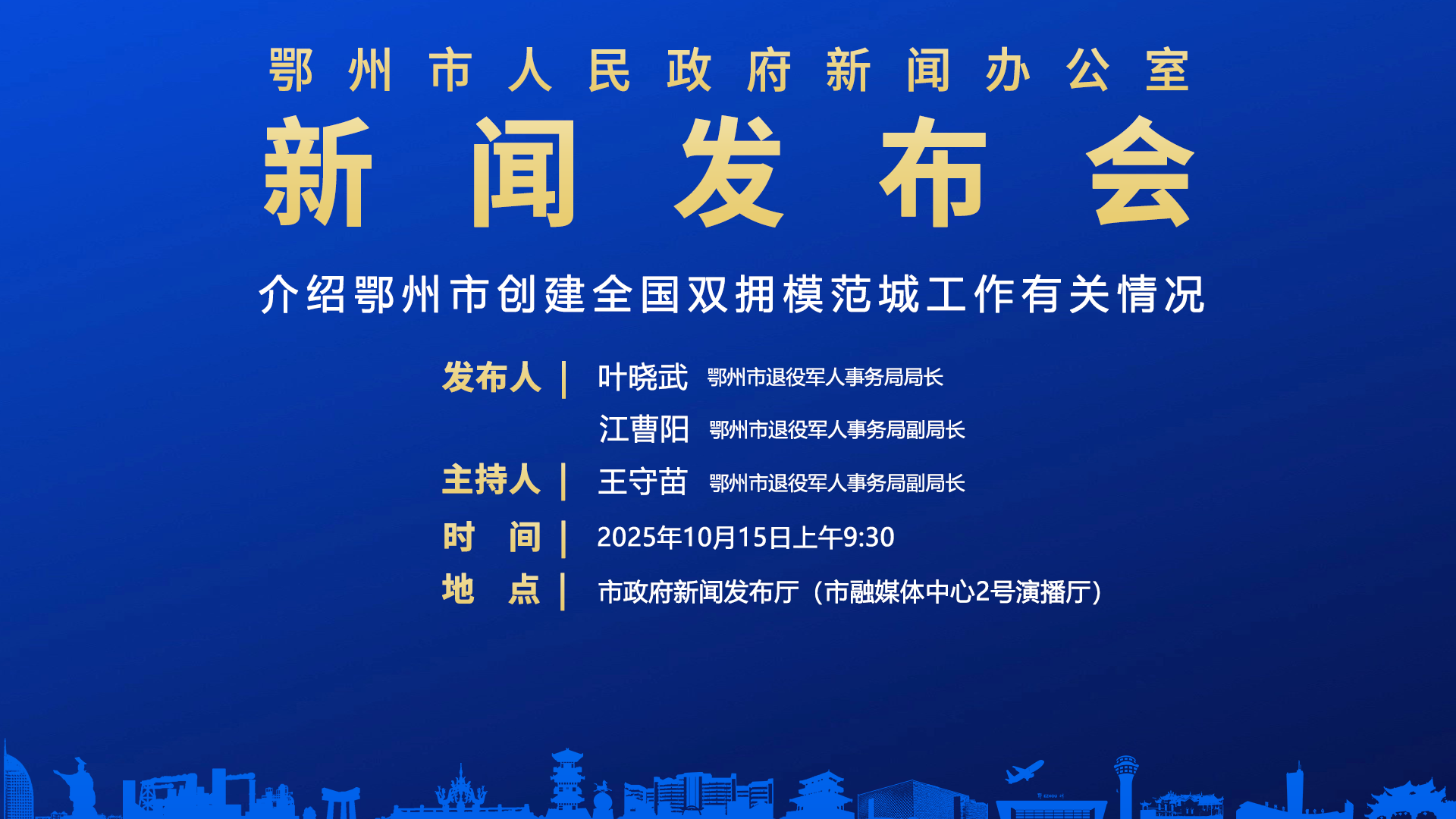 鄂州市人民政府新闻办公室

新闻发布会

介绍鄂州市创建全国双拥模范城工作有关情况

发布人 | 叶晓武 鄂州市退役军人事务局局长

江曹阳 鄂州市退役军人事务局副局长

主持人 | 王守苗 鄂州市退役军人事务局副局长

时 间 | 2025年10月15日上午9:30

地 点 | 市政府新闻发布厅（市融媒体中心2号演播厅）